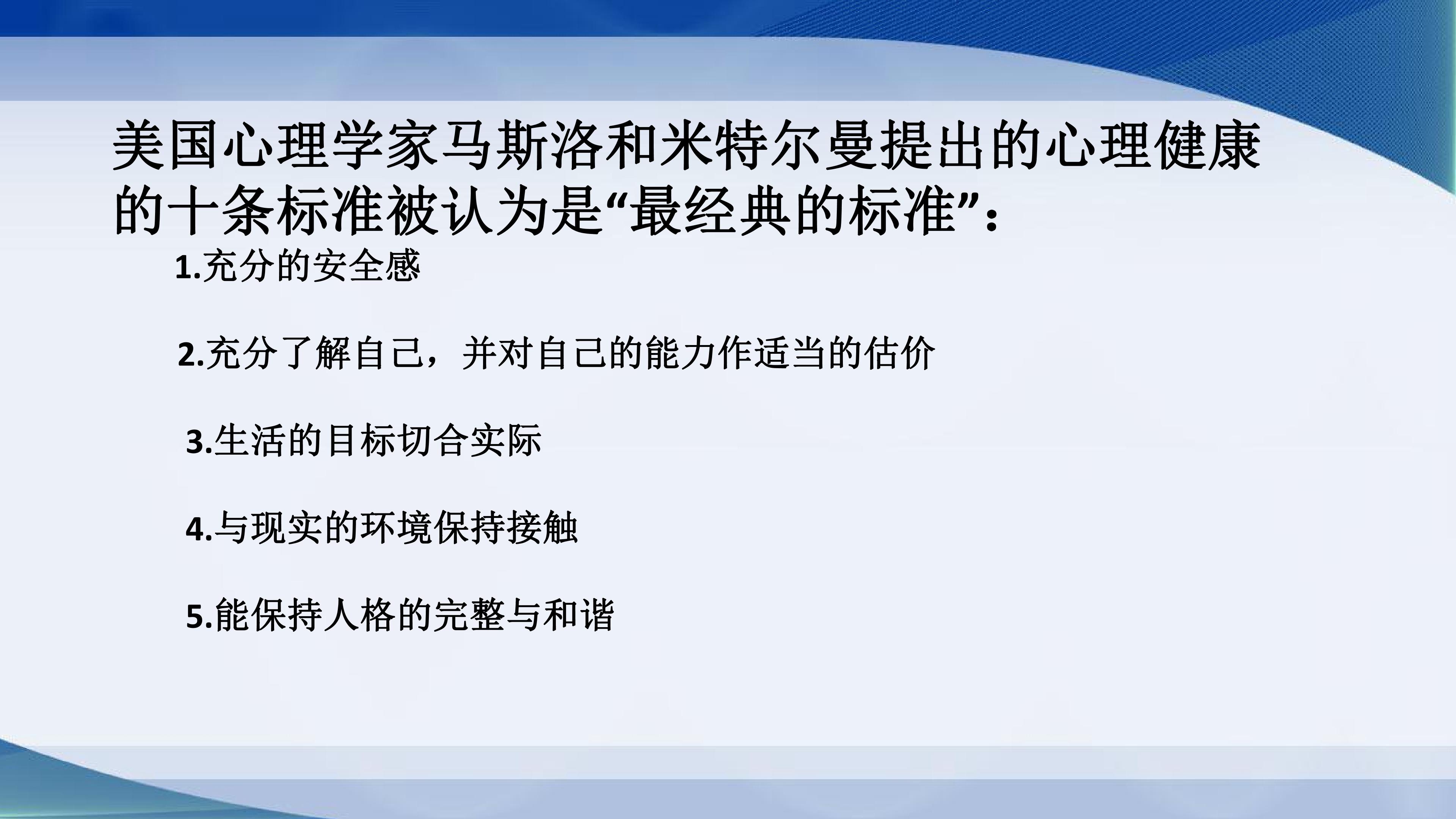 美国心理学家马斯洛和米特尔曼提出的心理健康的十条标准被认为是“最经典的标准”：

1.充分的安全感

2.充分了解自己，并对自己的能力作适当的估价

3.生活的目标切合实际

4.与现实的环境保持接触

5.能保持人格的完整与和谐